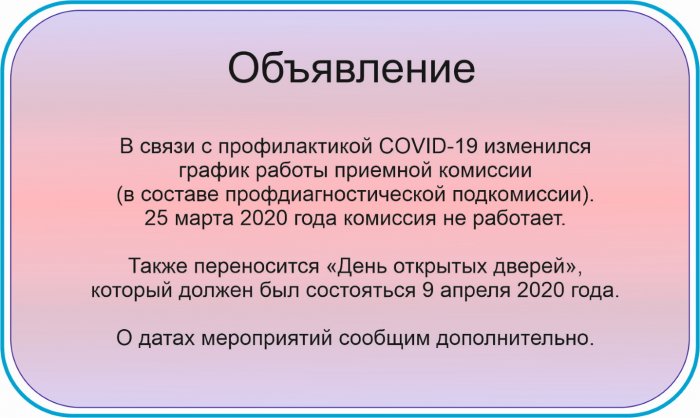 Объявление

В связи с профилактикой COVID-19 изменился график работы приемной комиссии (в составе профдиагностической подкомиссии). 25 марта 2020 года комиссия не работает.

Также переносится «День открытых дверей», который должен был состояться 9 апреля 2020 года.

О датах мероприятий сообщим дополнительно.